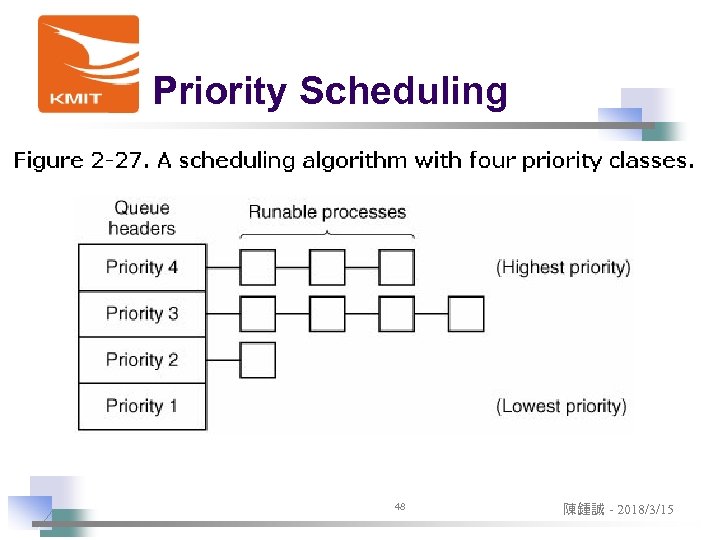 KMIT

Priority Scheduling

Figure 2-27. A scheduling algorithm with four priority classes.

Queue headers

Runable processes

Priority 4

(Highest priority)

Priority 3

Priority 2

Priority 1

(Lowest priority)

48

陳鍾誠 - 2018/3/15